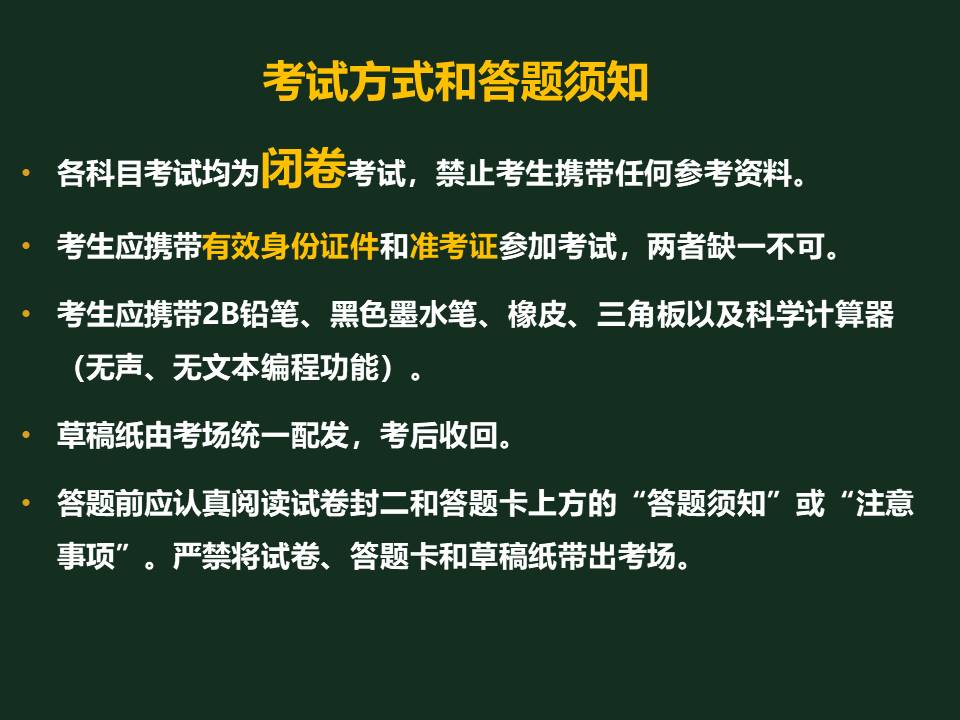 考试方式和答题须知

• 各科目考试均为闭卷考试，禁止考生携带任何参考资料。

• 考生应携带有效身份证件和准考证参加考试，两者缺一不可。

• 考生应携带2B铅笔、黑色墨水笔、橡皮、三角板以及科学计算器（无声、无文本编程功能）。

• 草稿纸由考场统一配发，考后收回。

• 答题前应认真阅读试卷封二和答题卡上方的“答题须知”或“注意事项”。严禁将试卷、答题卡和草稿纸带出考场。